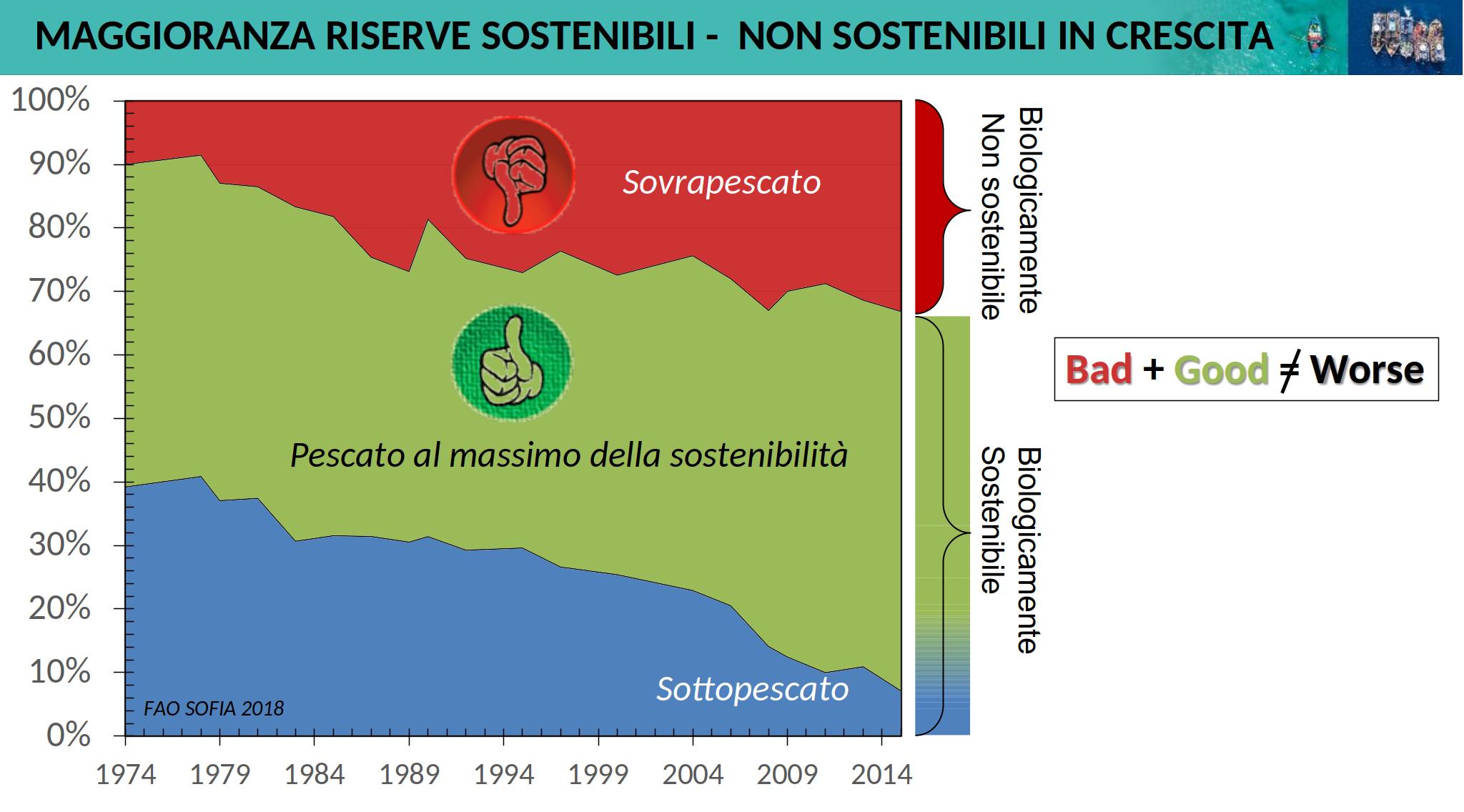 MAGGIORANZA RISERVE SOSTENIBILI - NON SOSTENIBILI IN CRESCITA

100%
90%
80%
70%
60%
50%
40%
30%
20%
10%
0%

Sovrapescato

Pescato al massimo della sostenibilità

Sottopescato

FAO SOFIA 2018

1974 1979 1984 1989 1994 1999 2004 2009 2014

Biologicamente Non sostenibile

Biologicamente Sostenibile

Bad + Good ≠ Worse